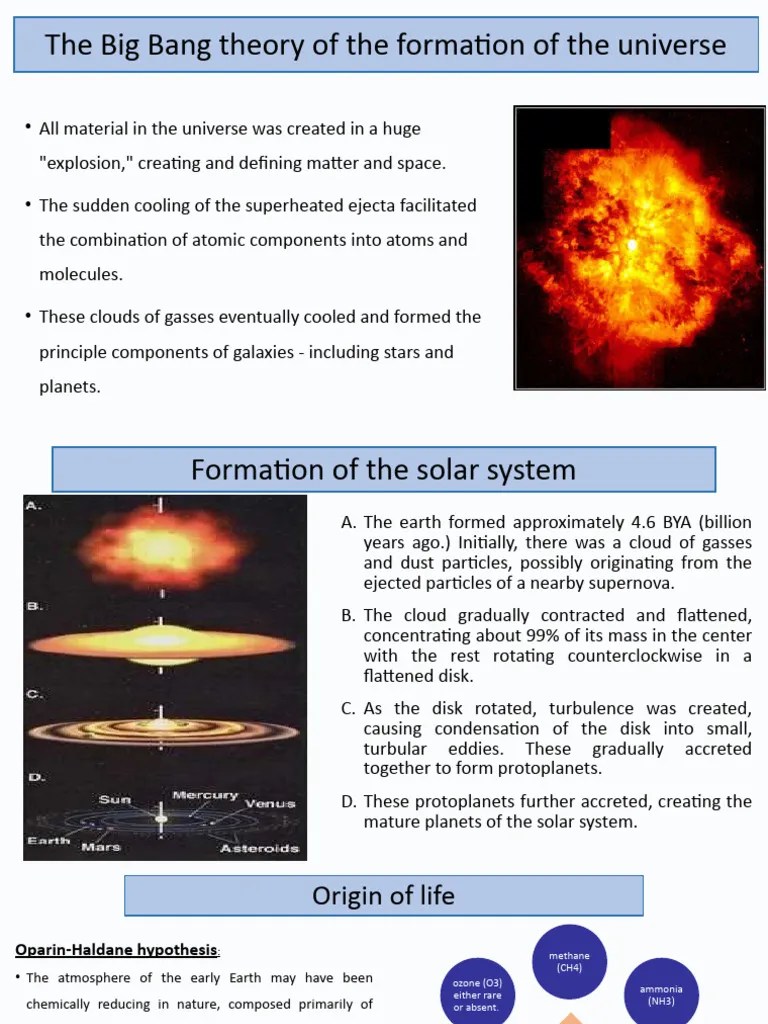 The Big Bang theory of the formation of the universe

• All material in the universe was created in a huge "explosion," creating and defining matter and space.

• The sudden cooling of the superheated ejecta facilitated the combination of atomic components into atoms and molecules.

• These clouds of gasses eventually cooled and formed the principle components of galaxies - including stars and planets.

Formation of the solar system

A.

B.

C.

D.

Sun Mercury Venus Earth Mars Asteroids

A. The earth formed approximately 4.6 BYA (billion years ago.) Initially, there was a cloud of gasses and dust particles, possibly originating from the ejected particles of a nearby supernova.

B. The cloud gradually contracted and flattened, concentrating about 99% of its mass in the center with the rest rotating counterclockwise in a flattened disk.

C. As the disk rotated, turbulence was created, causing condensation of the disk into small, turbular eddies. These gradually accreted together to form protoplanets.

D. These protoplanets further accreted, creating the mature planets of the solar system.

Origin of life

Oparin-Haldane hypothesis:

• The atmosphere of the early Earth may have been chemically reducing in nature, composed primarily of

methane (CH4)

ozone (O3) either rare or absent.

ammonia (NH3)